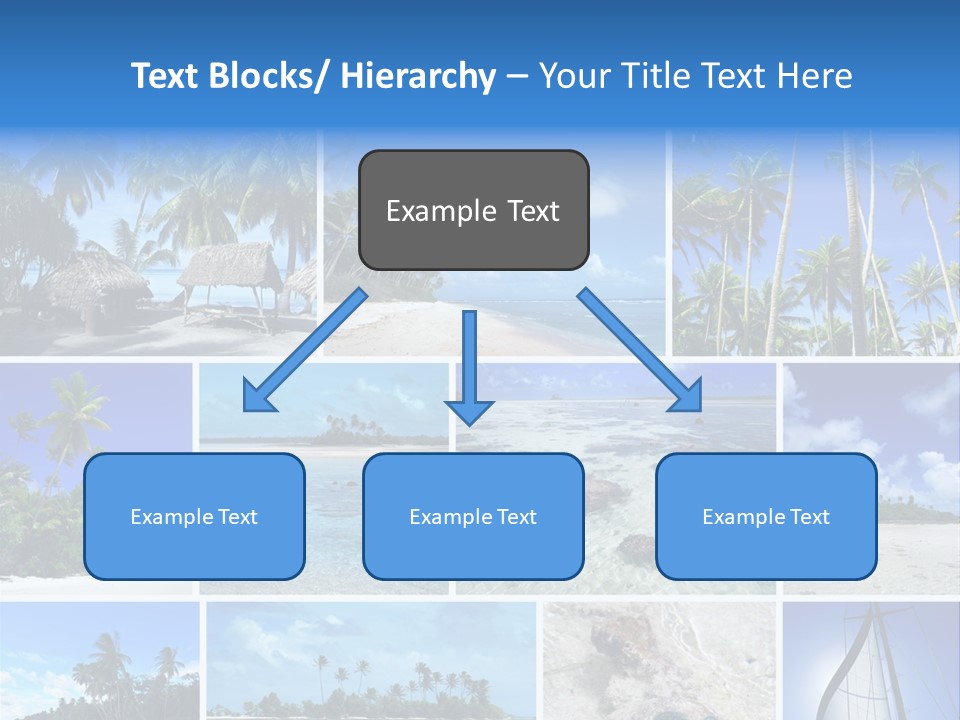 Text Blocks/ Hierarchy – Your Title Text Here

Example Text

Example Text

Example Text

Example Text